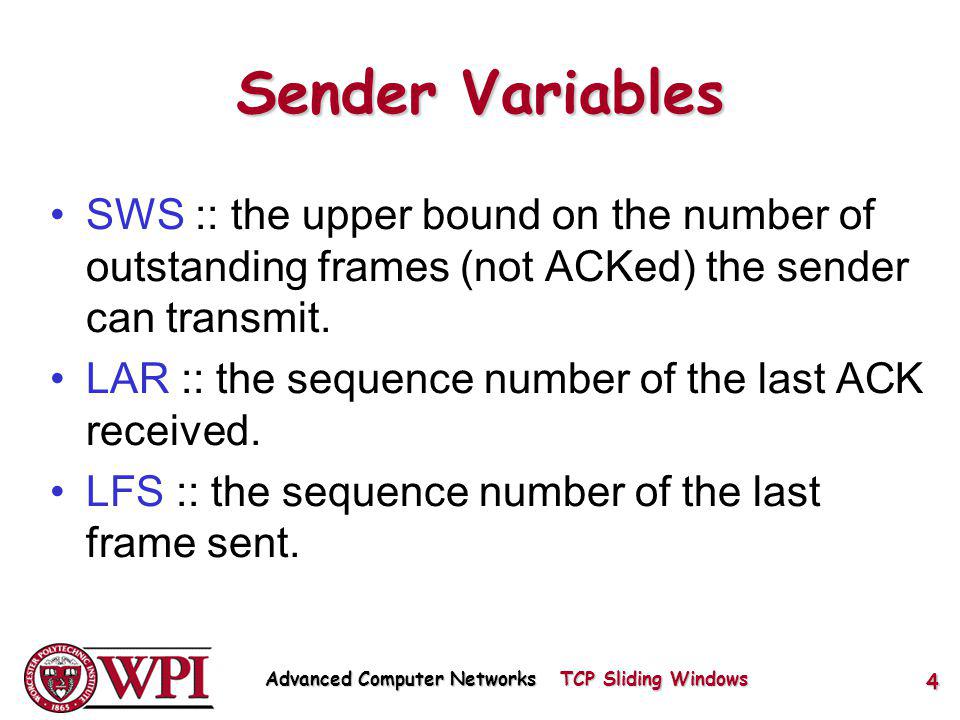 Sender Variables

• SWS :: the upper bound on the number of outstanding frames (not ACKed) the sender can transmit.

• LAR :: the sequence number of the last ACK received.

• LFS :: the sequence number of the last frame sent.

WORCESTER POLYTECHNIC INSTITUTE 1865 WPI

Advanced Computer Networks TCP Sliding Windows

4